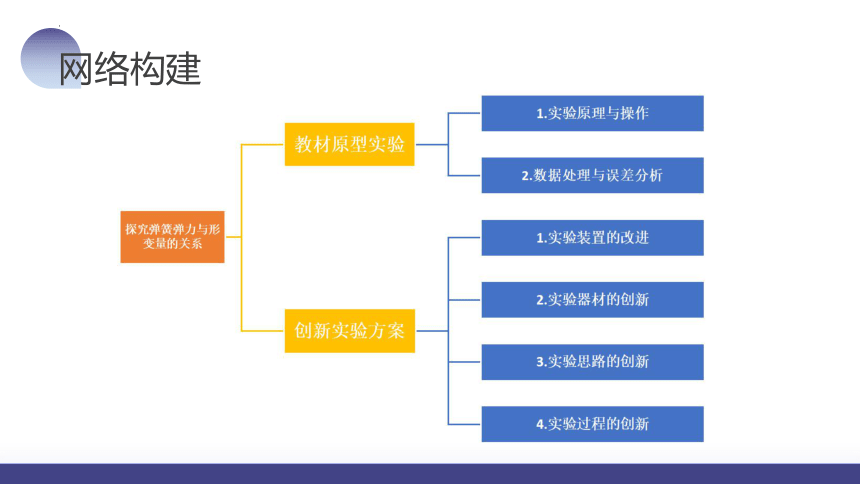 网络构建

探究弹簧弹力与形变量的关系

教材原型实验

1.实验原理与操作

2.数据处理与误差分析

创新实验方案

1.实验装置的改进

2.实验器材的创新

3.实验思路的创新

4.实验过程的创新